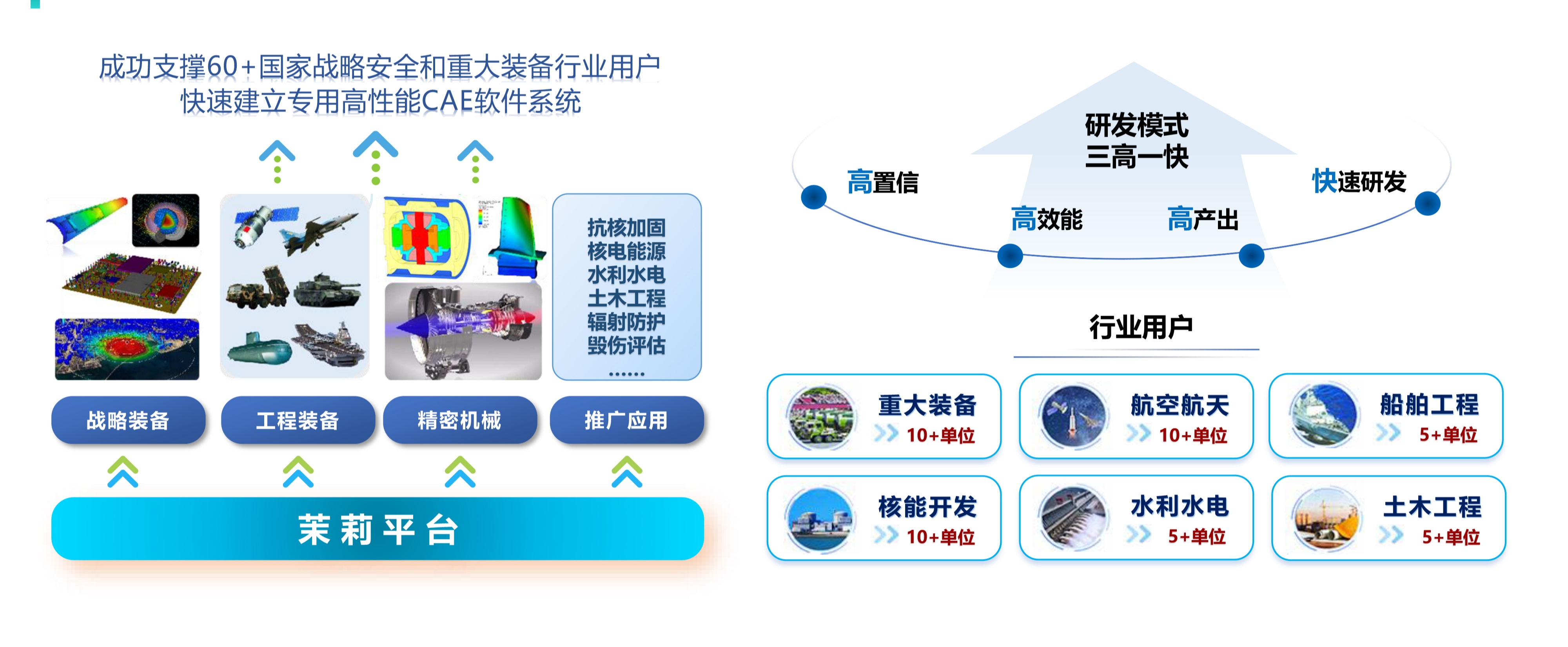 成功支撑60+国家战略安全和重大装备行业用户
快速建立专用高性能CAE软件系统

抗核加固
核电能源
水利水电
土木工程
辐射防护
毁伤评估
……

战略装备
工程装备
精密机械
推广应用

茉莉平台

研发模式
三高一快

高置信
高效能
高产出
快速研发

行业用户

重大装备
10+单位

航空航天
10+单位

船舶工程
5+单位

核能开发
10+单位

水利水电
5+单位

土木工程
5+单位